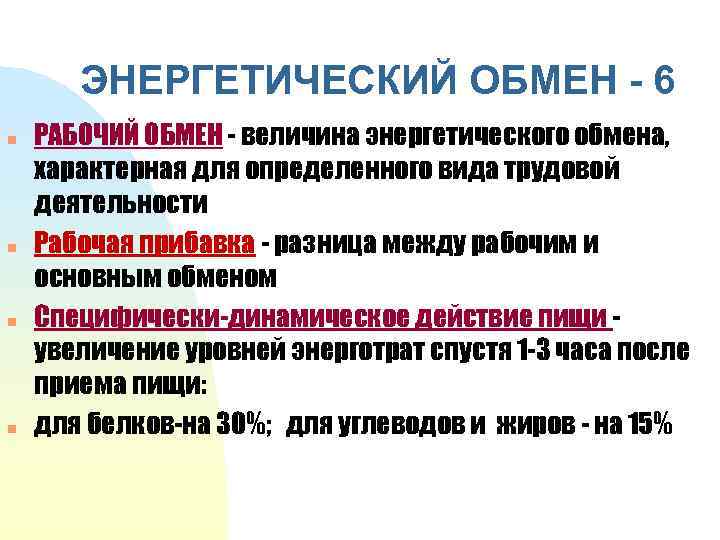 ЭНЕРГЕТИЧЕСКИЙ ОБМЕН - 6

РАБОЧИЙ ОБМЕН - величина энергетического обмена, характерная для определенного вида трудовой деятельности

Рабочая прибавка - разница между рабочим и основным обменом

Специфически-динамическое действие пищи - увеличение уровней энерготрат спустя 1-3 часа после приема пищи:

для белков-на 30%; для углеводов и жиров - на 15%